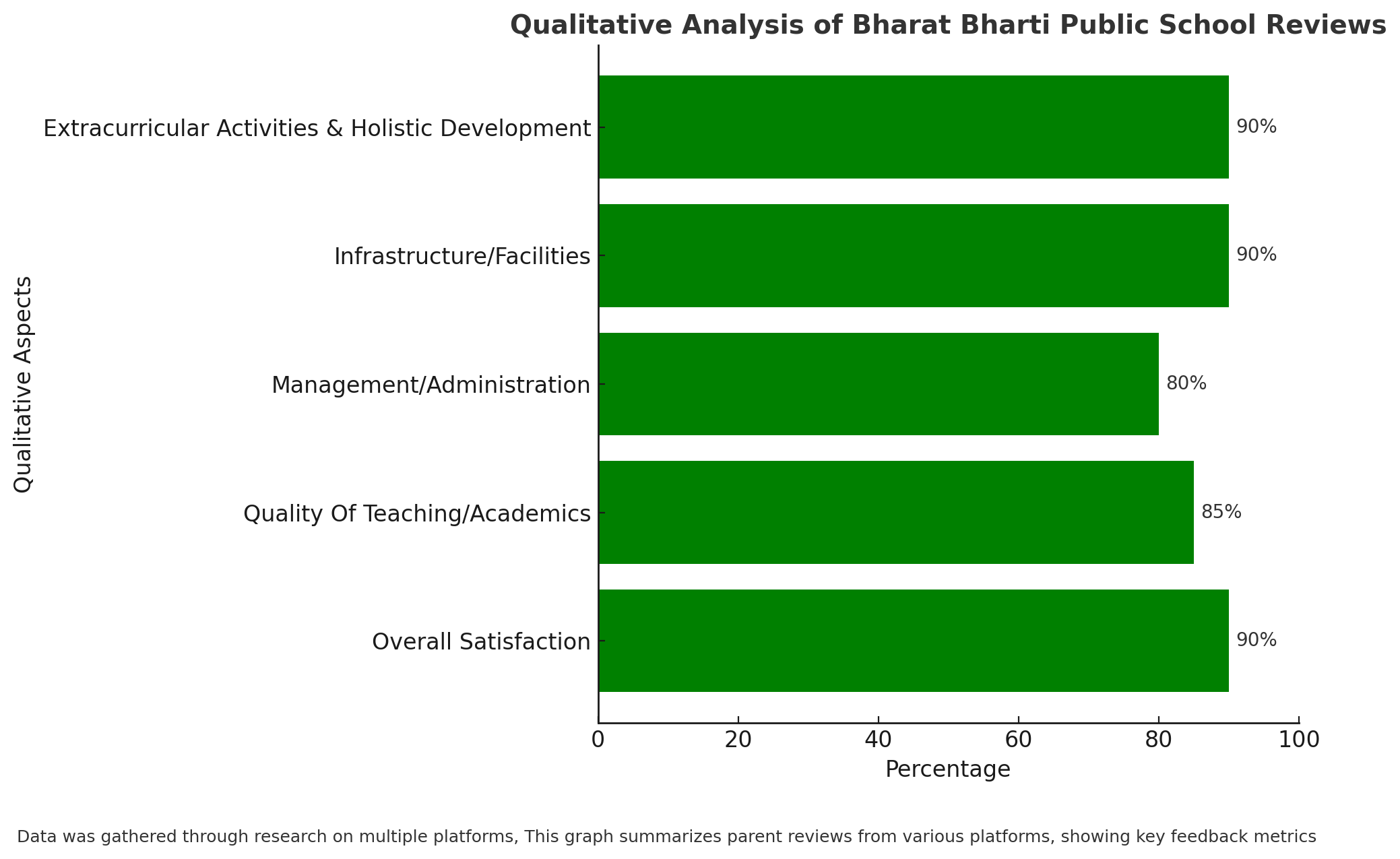 Qualitative Analysis of Bharat Bharti Public School Reviews

Qualitative Aspects

Extracurricular Activities & Holistic Development
90%

Infrastructure/Facilities
90%

Management/Administration
80%

Quality Of Teaching/Academics
85%

Overall Satisfaction
90%

0
20
40
60
80
100

Percentage

Data was gathered through research on multiple platforms, This graph summarizes parent reviews from various platforms, showing key feedback metrics